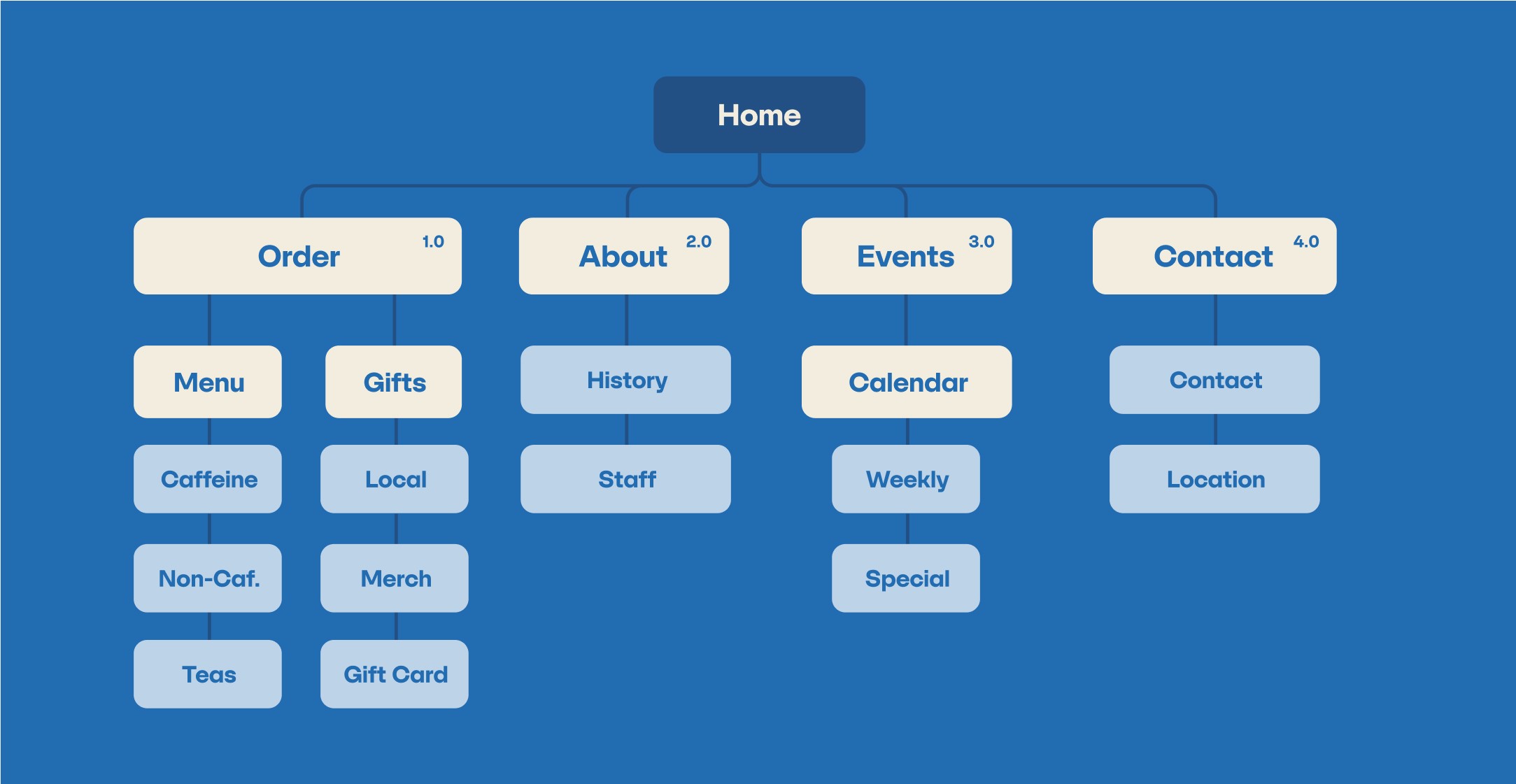 Home

Order 1.0
Menu
Caffeine
Non-Caf.
Teas
Gifts
Local
Merch
Gift Card

About 2.0
History
Staff

Events 3.0
Calendar
Weekly
Special

Contact 4.0
Contact
Location